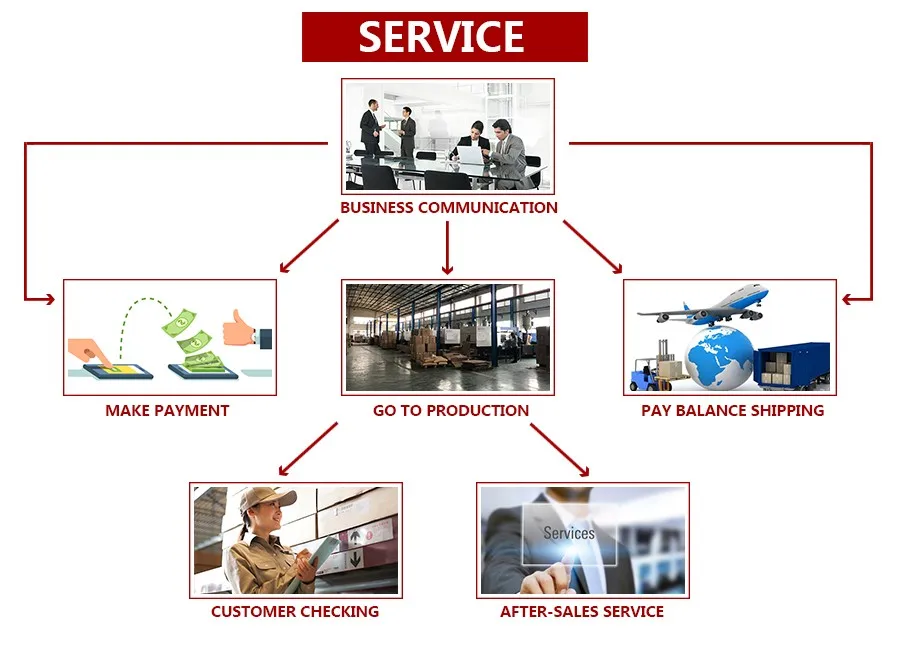 SERVICE

BUSINESS COMMUNICATION

MAKE PAYMENT

GO TO PRODUCTION

PAY BALANCE SHIPPING

CUSTOMER CHECKING

Services

AFTER-SALES SERVICE